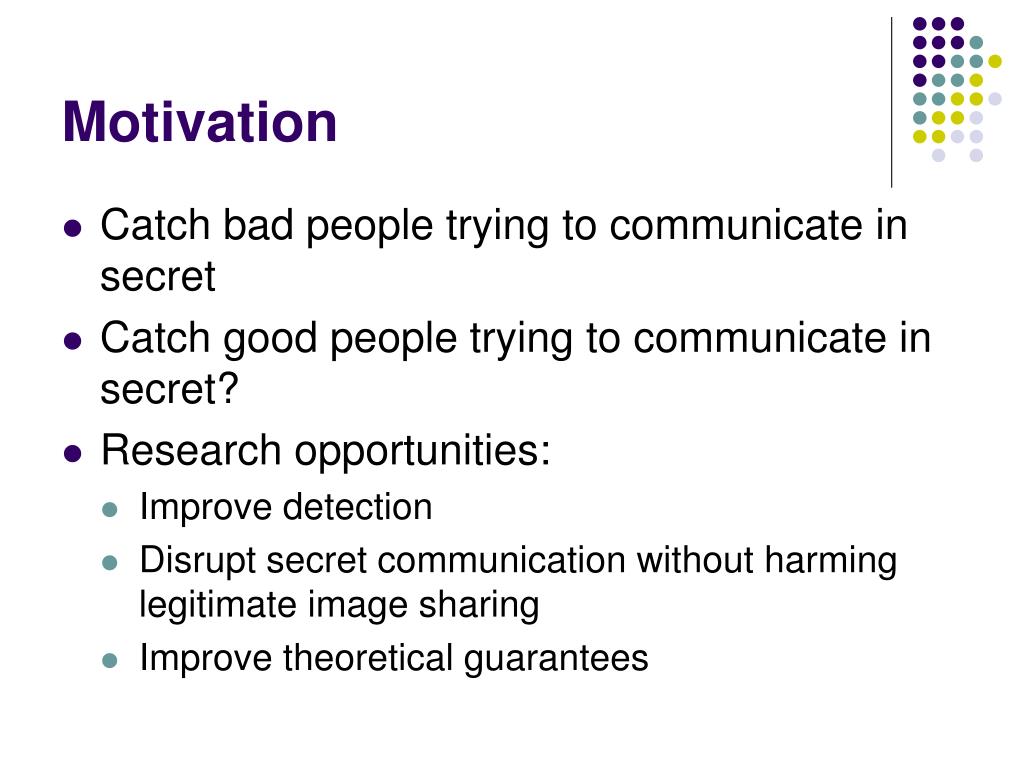 Motivation

- Catch bad people trying to communicate in secret
- Catch good people trying to communicate in secret?
- Research opportunities:
  - Improve detection
  - Disrupt secret communication without harming legitimate image sharing
  - Improve theoretical guarantees